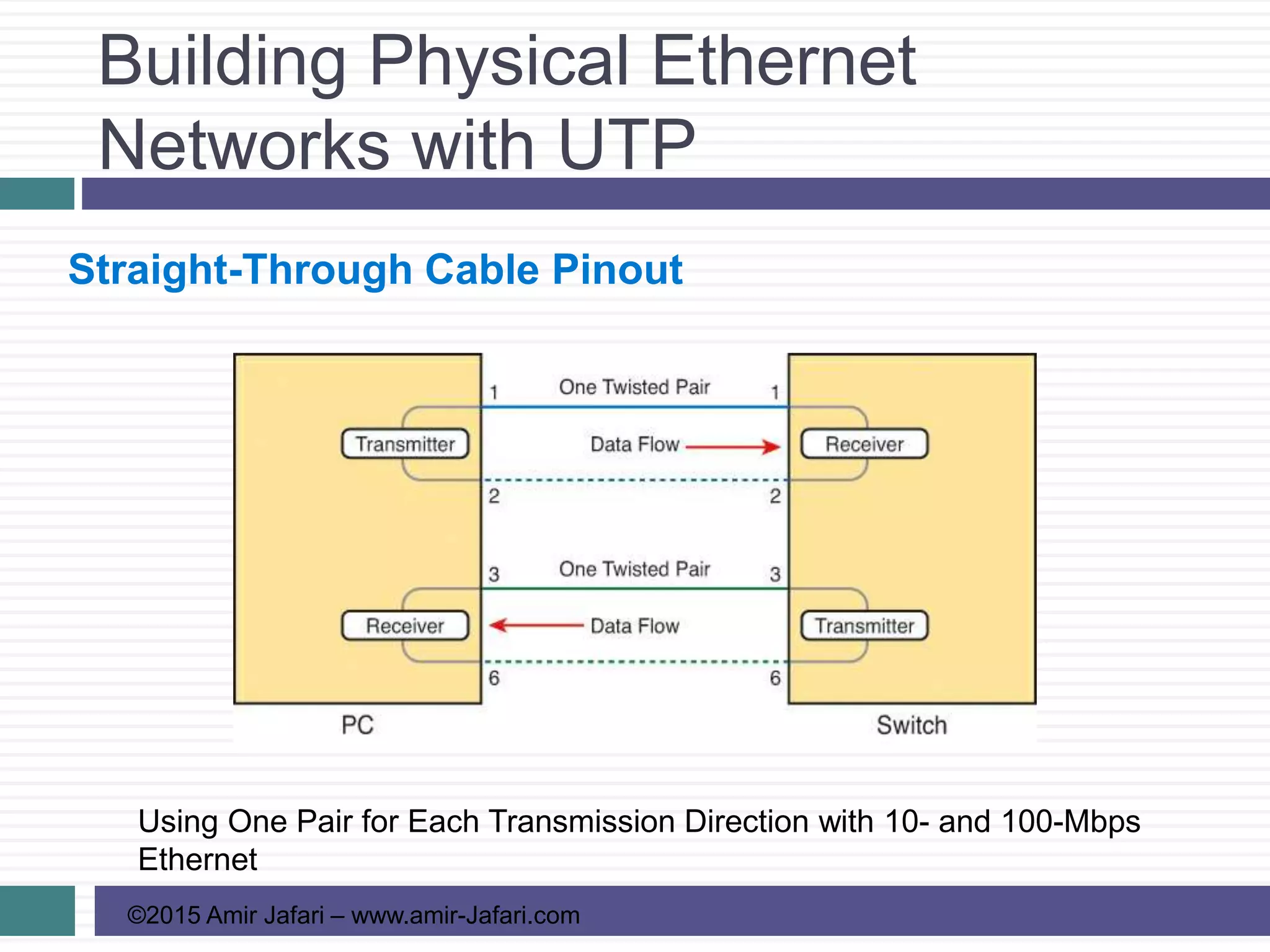 Building Physical Ethernet Networks with UTP

Straight-Through Cable Pinout

1
One Twisted Pair
1
Transmitter
Data Flow
Receiver
2
2
3
One Twisted Pair
3
Receiver
Data Flow
Transmitter
6
6
PC
Switch

Using One Pair for Each Transmission Direction with 10- and 100-Mbps Ethernet

©2015 Amir Jafari – www.amir-Jafari.com